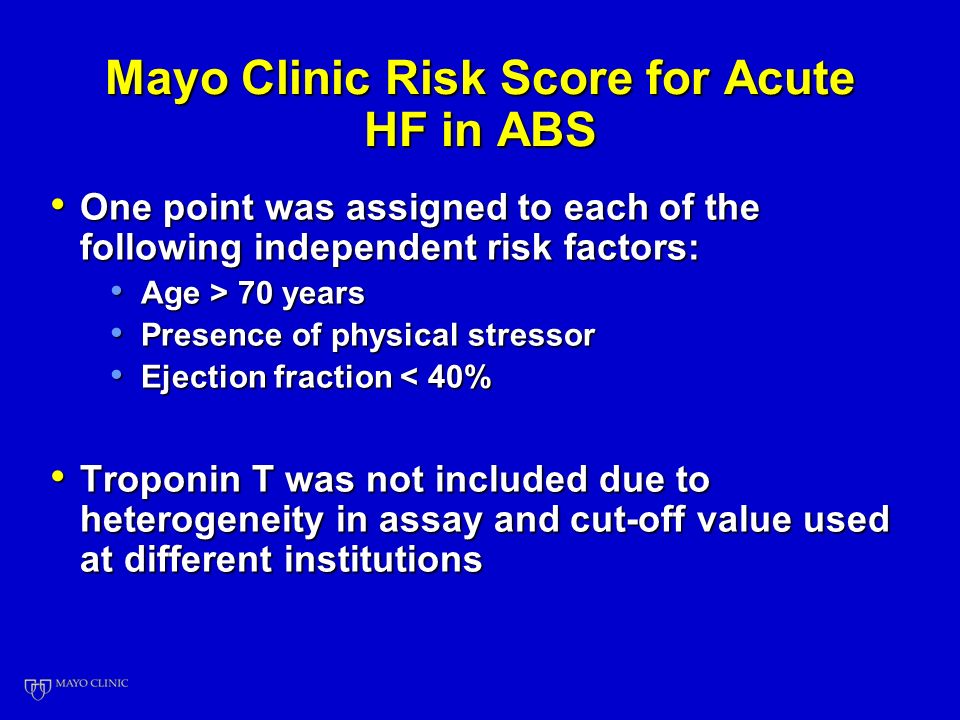 Mayo Clinic Risk Score for Acute HF in ABS

• One point was assigned to each of the following independent risk factors:
  • Age > 70 years
  • Presence of physical stressor
  • Ejection fraction < 40%

• Troponin T was not included due to heterogeneity in assay and cut-off value used at different institutions

MAYO CLINIC